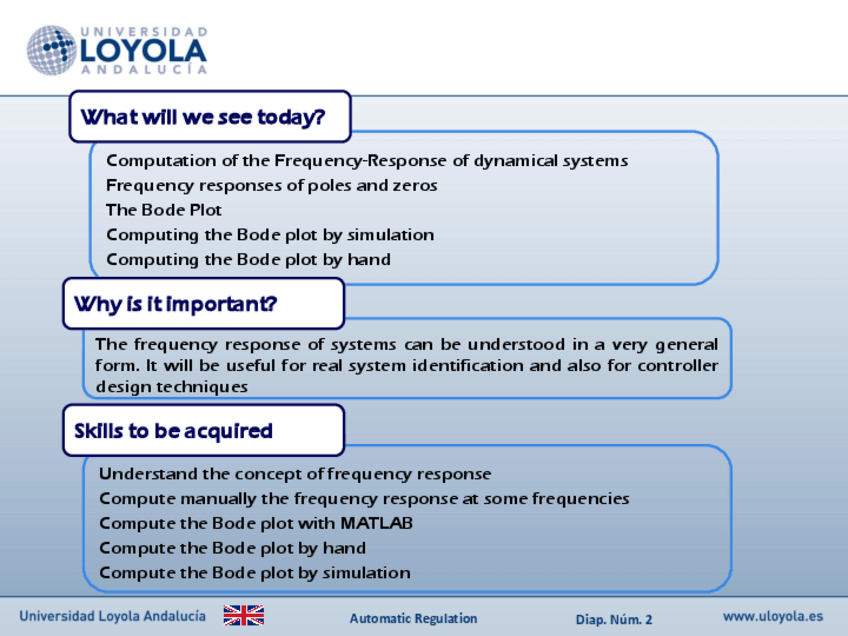 UNIVERSIDAD
LOYOLA
ANDALUCÍA

What will we see today?

Computation of the Frequency-Response of dynamical systems
Frequency responses of poles and zeros
The Bode Plot
Computing the Bode plot by simulation
Computing the Bode plot by hand

Why is it important?

The frequency response of systems can be understood in a very general form. It will be useful for real system identification and also for controller design techniques

Skills to be acquired

Understand the concept of frequency response
Compute manually the frequency response at some frequencies
Compute the Bode plot with MATLAB
Compute the Bode plot by hand
Compute the Bode plot by simulation

Universidad Loyola Andalucía Automatic Regulation Diap. Núm. 2 www.uloyola.es